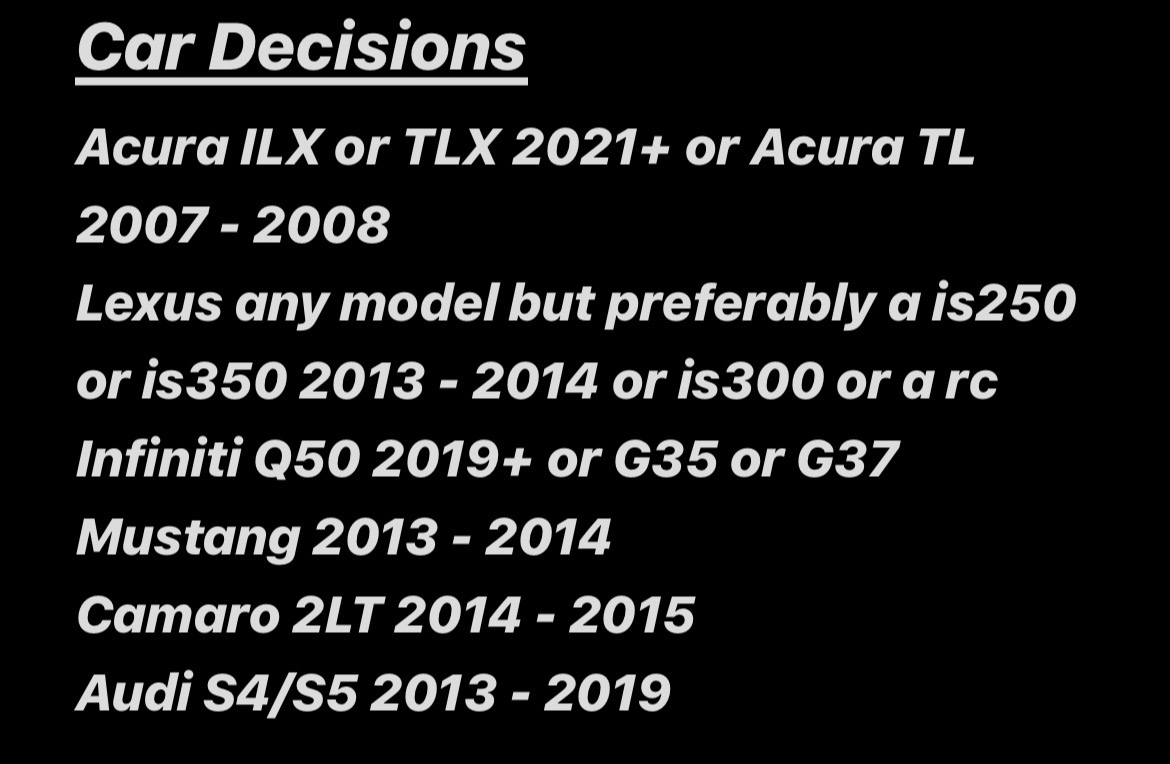 Car Decisions

Acura ILX or TLX 2021+ or Acura TL 2007 - 2008
Lexus any model but preferably a is250 or is350 2013 - 2014 or is300 or a rc
Infiniti Q50 2019+ or G35 or G37
Mustang 2013 - 2014
Camaro 2LT 2014 - 2015
Audi S4/S5 2013 - 2019